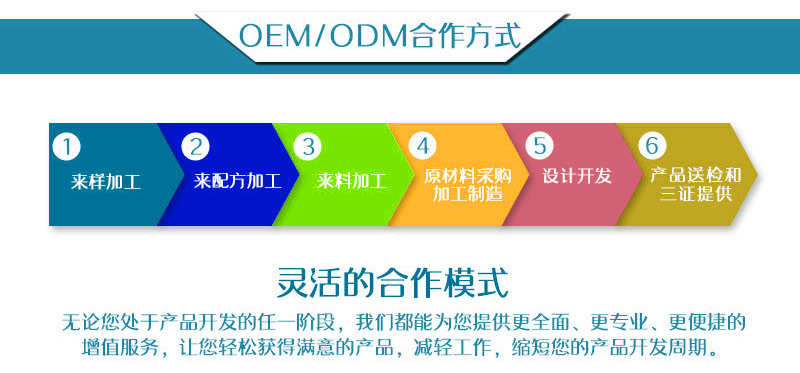 OEM/ODM合作方式

1 来样加工

2 来配方加工

3 来料加工

4 原材料采购加工制造

5 设计开发

6 产品送检和三证提供

灵活的合作模式

无论您处于产品开发的任一阶段，我们都能为您提供更全面、更专业、更便捷的增值服务，让您轻松获得满意的产品，减轻工作，缩短您的产品开发周期。